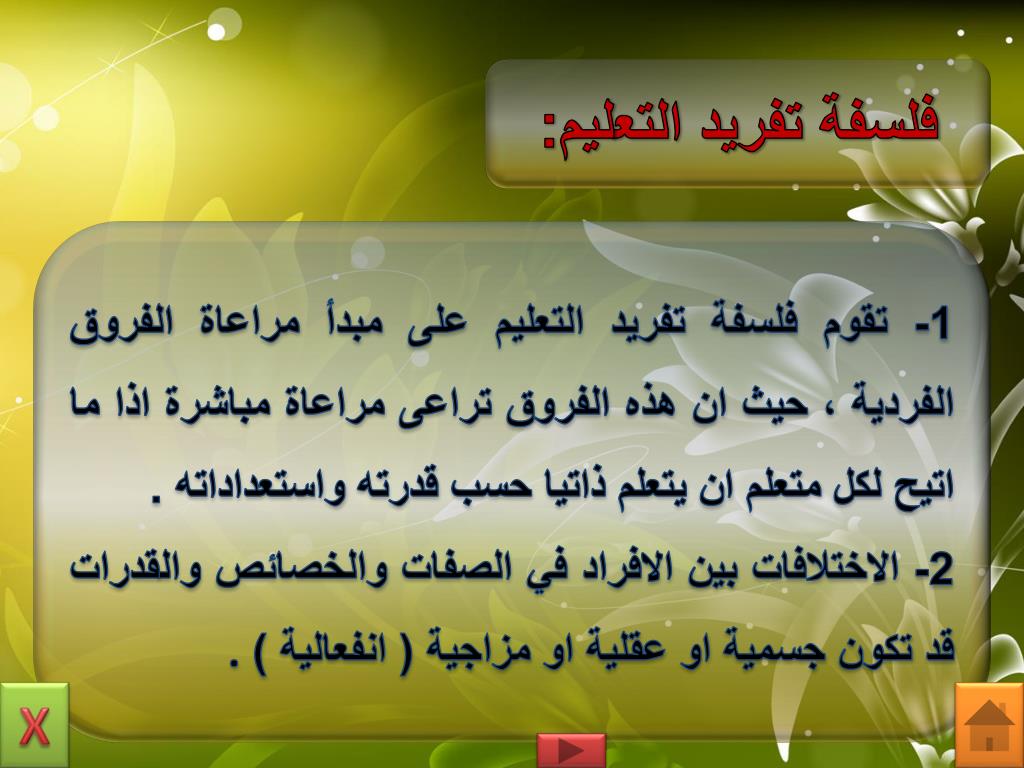 فلسفة تفريد التعليم:

1- تقوم فلسفة تفريد التعليم على مبدأ مراعاة الفروق الفردية ، حيث ان هذه الفروق تراعى مراعاة مباشرة اذا ما اتيح لكل متعلم ان يتعلم ذاتيا حسب قدرته واستعداداته .

2- الاختلافات بين الافراد في الصفات والخصائص والقدرات قد تكون جسمية او عقلية او مزاجية ( انفعالية ) .

X